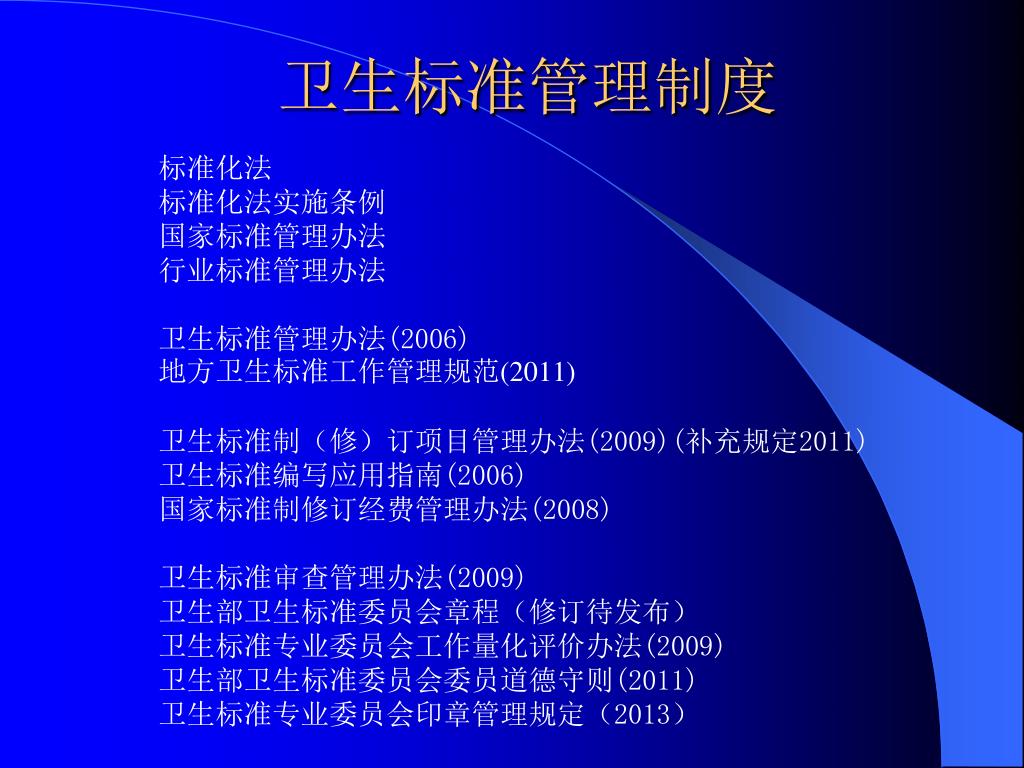 卫生标准管理制度

标准化法
标准化法实施条例
国家标准管理办法
行业标准管理办法

卫生标准管理办法(2006)
地方卫生标准工作管理规范(2011)

卫生标准制（修）订项目管理办法(2009)(补充规定2011)
卫生标准编写应用指南(2006)
国家标准制修订经费管理办法(2008)

卫生标准审查管理办法(2009)
卫生部卫生标准委员会章程（修订待发布）
卫生标准专业委员会工作量化评价办法(2009)
卫生部卫生标准委员会委员道德守则(2011)
卫生标准专业委员会印章管理规定（2013）